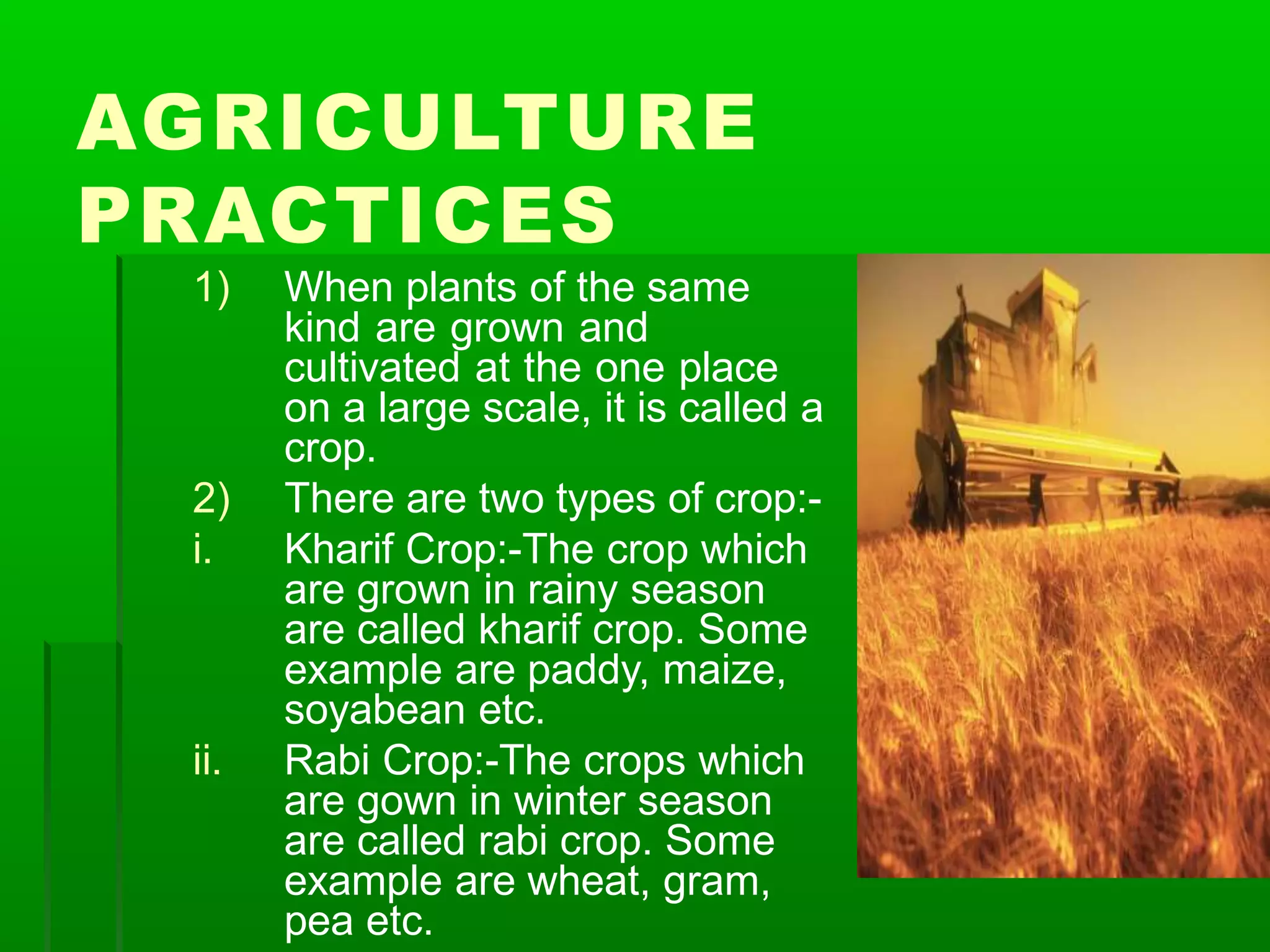 AGRICULTURE PRACTICES

1) When plants of the same kind are grown and cultivated at the one place on a large scale, it is called a crop.

2) There are two types of crop:-

i. Kharif Crop:-The crop which are grown in rainy season are called kharif crop. Some example are paddy, maize, soyabean etc.

ii. Rabi Crop:-The crops which are gown in winter season are called rabi crop. Some example are wheat, gram, pea etc.